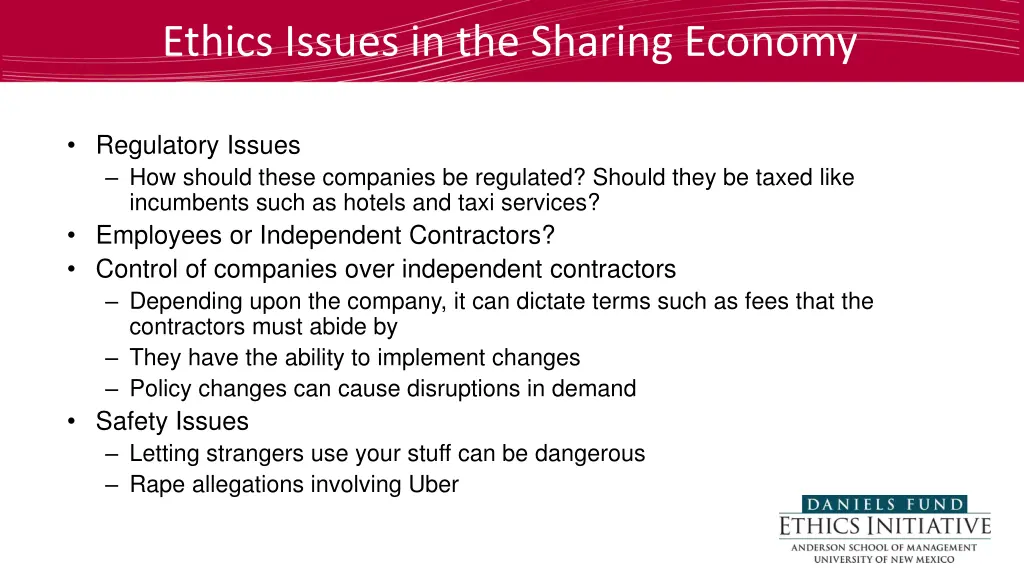 Ethics Issues in the Sharing Economy

• Regulatory Issues
– How should these companies be regulated? Should they be taxed like incumbents such as hotels and taxi services?
• Employees or Independent Contractors?
• Control of companies over independent contractors
– Depending upon the company, it can dictate terms such as fees that the contractors must abide by
– They have the ability to implement changes
– Policy changes can cause disruptions in demand
• Safety Issues
– Letting strangers use your stuff can be dangerous
– Rape allegations involving Uber

DANIELS FUND
ETHICS INITIATIVE
ANDERSON SCHOOL OF MANAGEMENT
UNIVERSITY OF NEW MEXICO